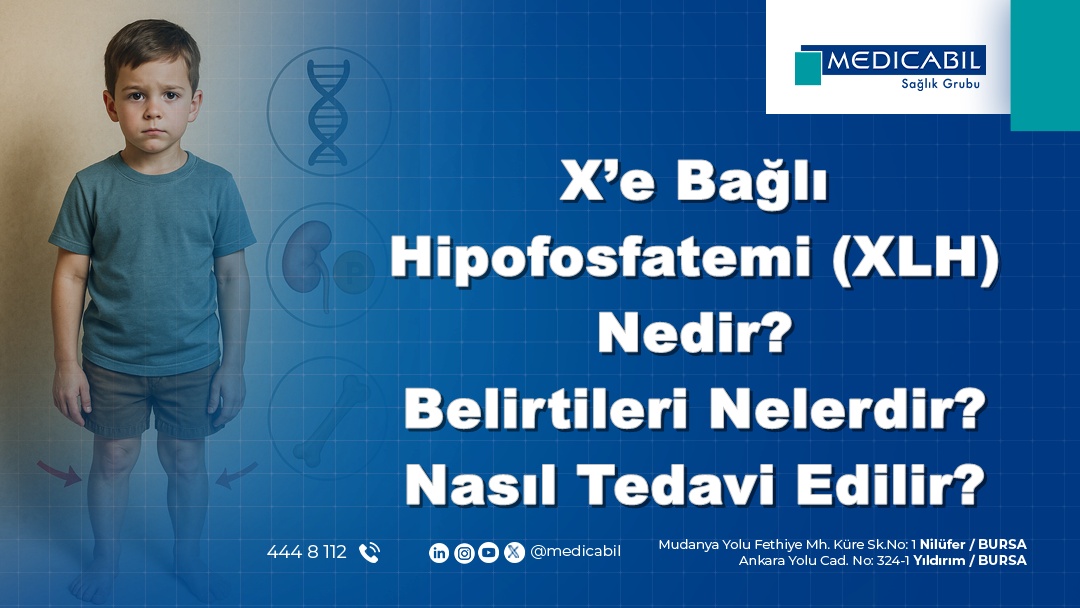 MEDICABIL
Sağlık Grubu

X'e Bağlı Hipofosfatemi (XLH) Nedir? Belirtileri Nelerdir? Nasıl Tedavi Edilir?

444 8 112

@medicabil

Mudanya Yolu Fethiye Mh. Küre Sk.No: 1 Nilüfer / BURSA
Ankara Yolu Cad. No: 324-1 Yıldırım / BURSA